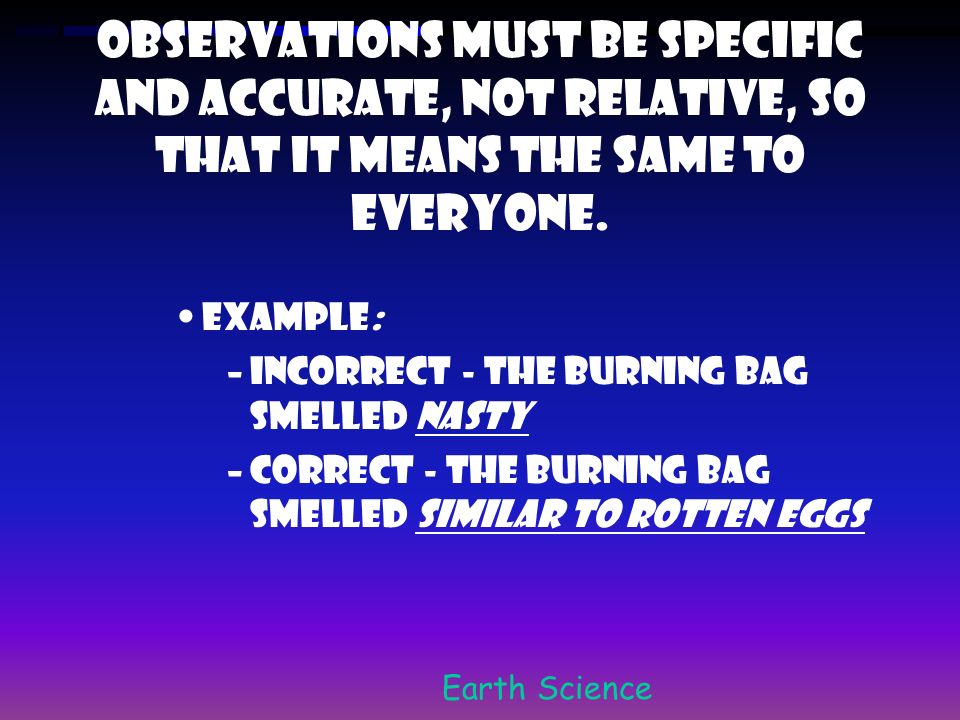 OBSERVATIONS MUST BE SPECIFIC AND ACCURATE, NOT RELATIVE, SO THAT IT MEANS THE SAME TO EVERYONE.

• EXAMPLE:
– INCORRECT - THE BURNING BAG SMELLED NASTY
– CORRECT - THE BURNING BAG SMELLED SIMILAR TO ROTTEN EGGS

Earth Science